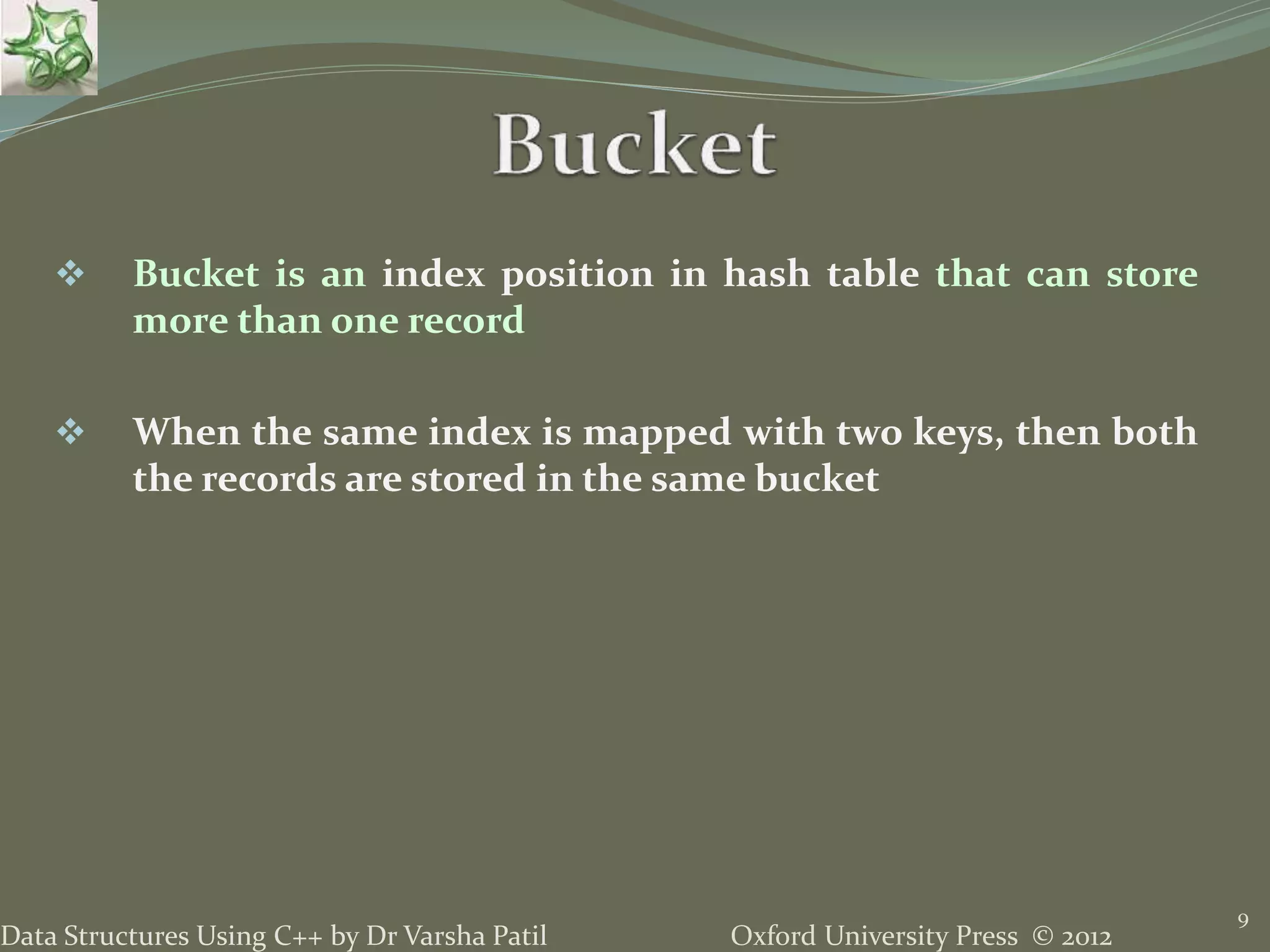 Bucket

❖ Bucket is an index position in hash table that can store more than one record

❖ When the same index is mapped with two keys, then both the records are stored in the same bucket

Data Structures Using C++ by Dr Varsha Patil

Oxford University Press © 2012

9